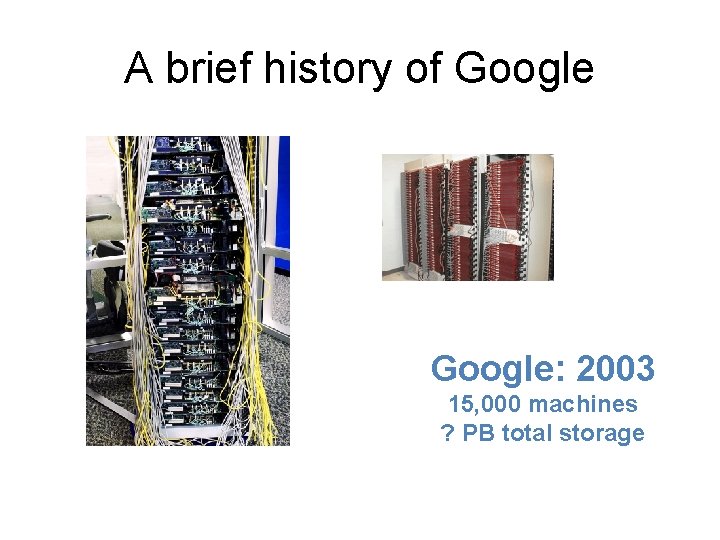 A brief history of Google

Google: 2003
15,000 machines
? PB total storage